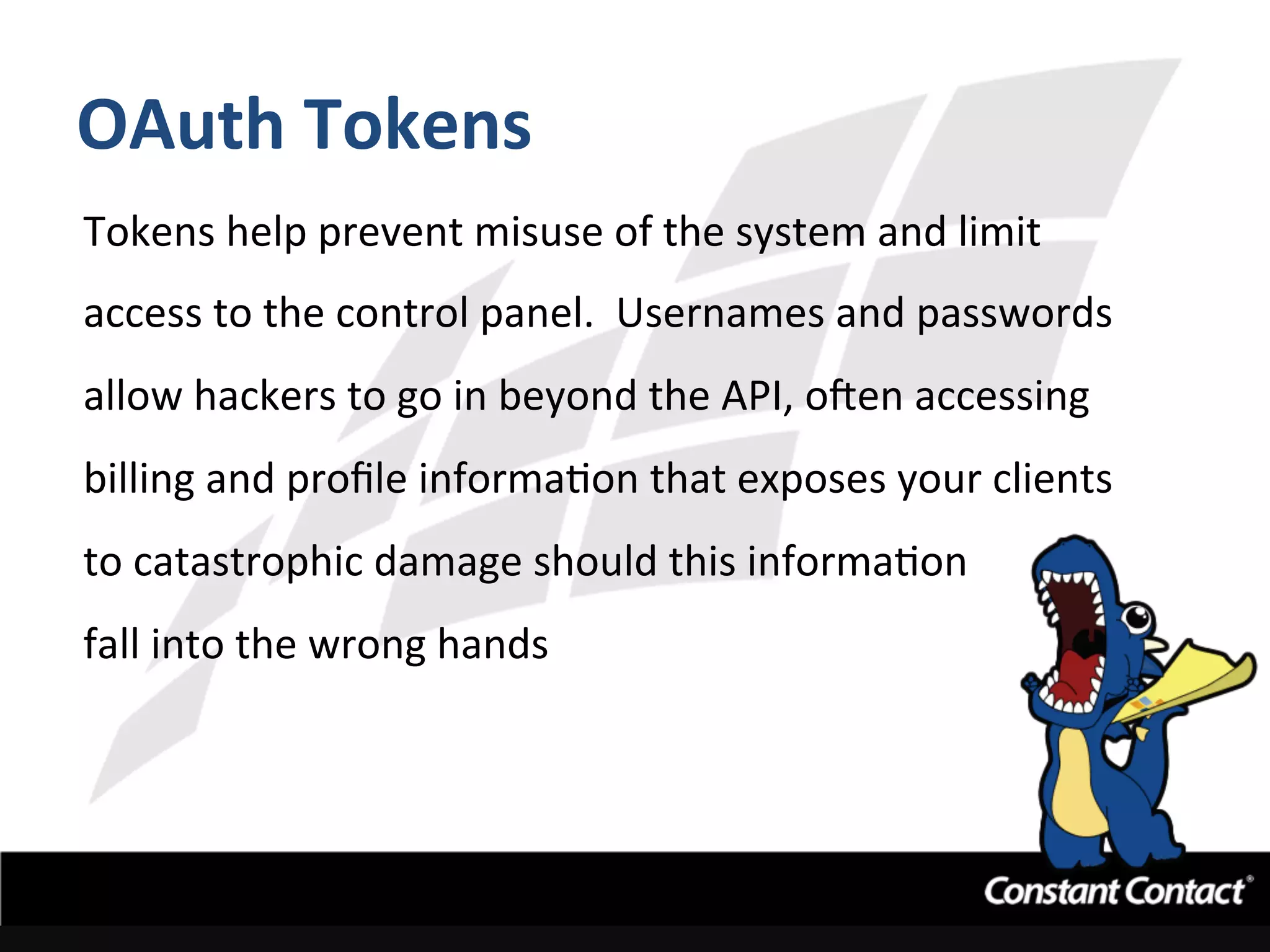 OAuth Tokens

Tokens help prevent misuse of the system and limit access to the control panel.  Usernames and passwords allow hackers to go in beyond the API, often accessing billing and profile information that exposes your clients to catastrophic damage should this information fall into the wrong hands

Constant Contact®